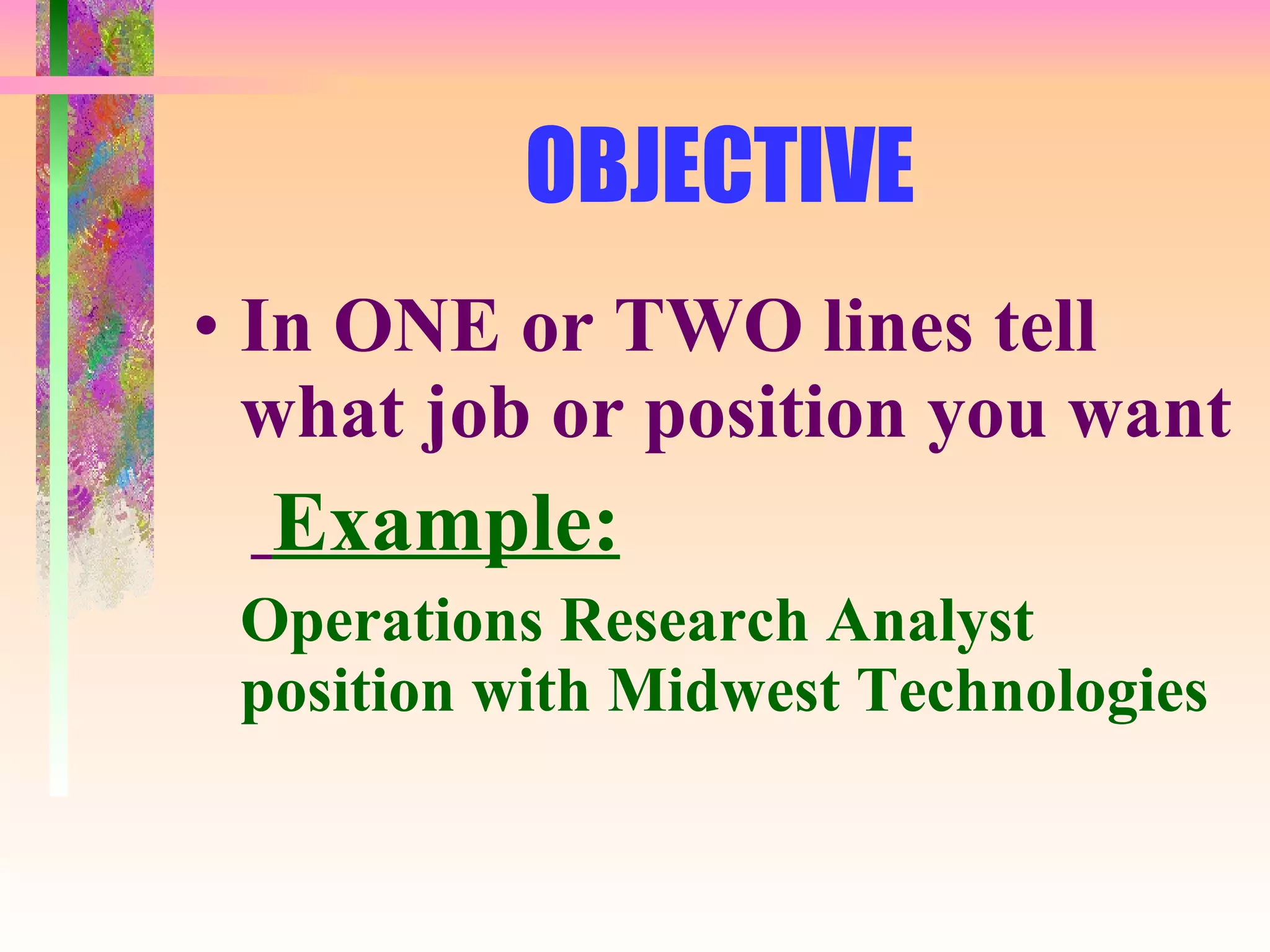 OBJECTIVE

• In ONE or TWO lines tell what job or position you want

Example:

Operations Research Analyst position with Midwest Technologies